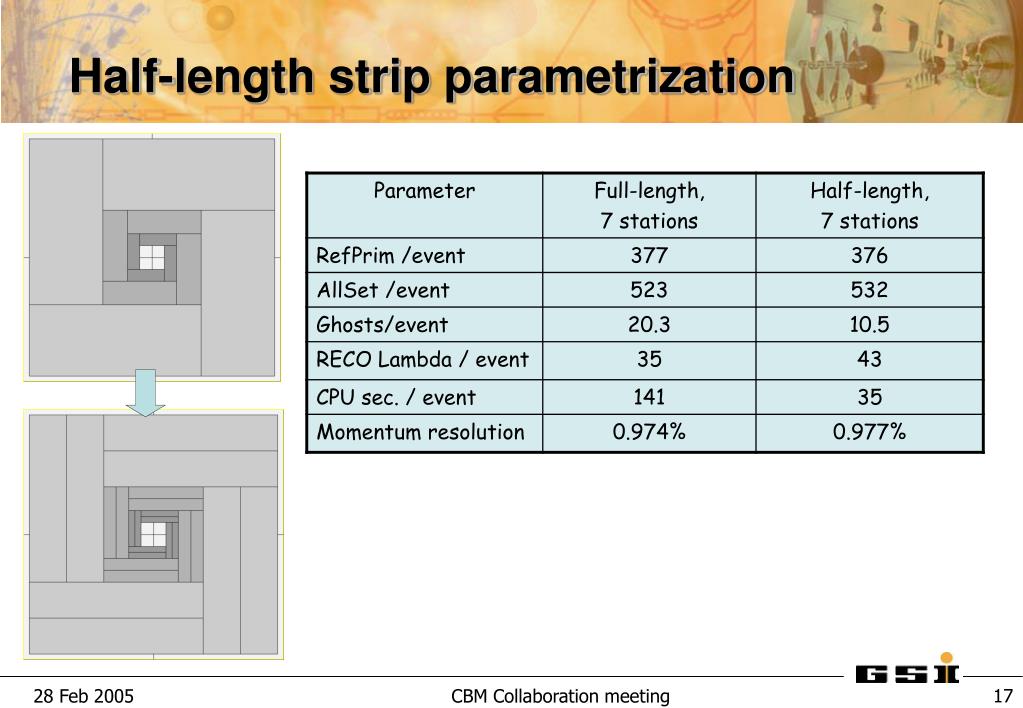 Half-length strip parametrization

| Parameter | Full-length, 7 stations | Half-length, 7 stations |
|---|---|---|
| RefPrim /event | 377 | 376 |
| AllSet /event | 523 | 532 |
| Ghosts/event | 20.3 | 10.5 |
| RECO Lambda / event | 35 | 43 |
| CPU sec. / event | 141 | 35 |
| Momentum resolution | 0.974% | 0.977% |

GSI

28 Feb 2005

CBM Collaboration meeting

17